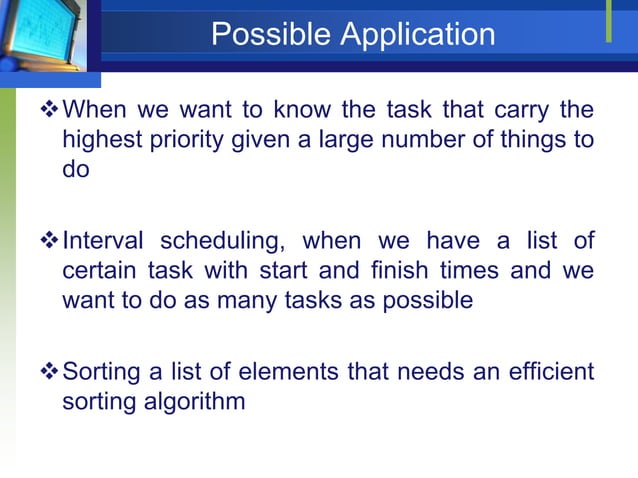 Possible Application

❖ When we want to know the task that carry the highest priority given a large number of things to do

❖ Interval scheduling, when we have a list of certain task with start and finish times and we want to do as many tasks as possible

❖ Sorting a list of elements that needs an efficient sorting algorithm